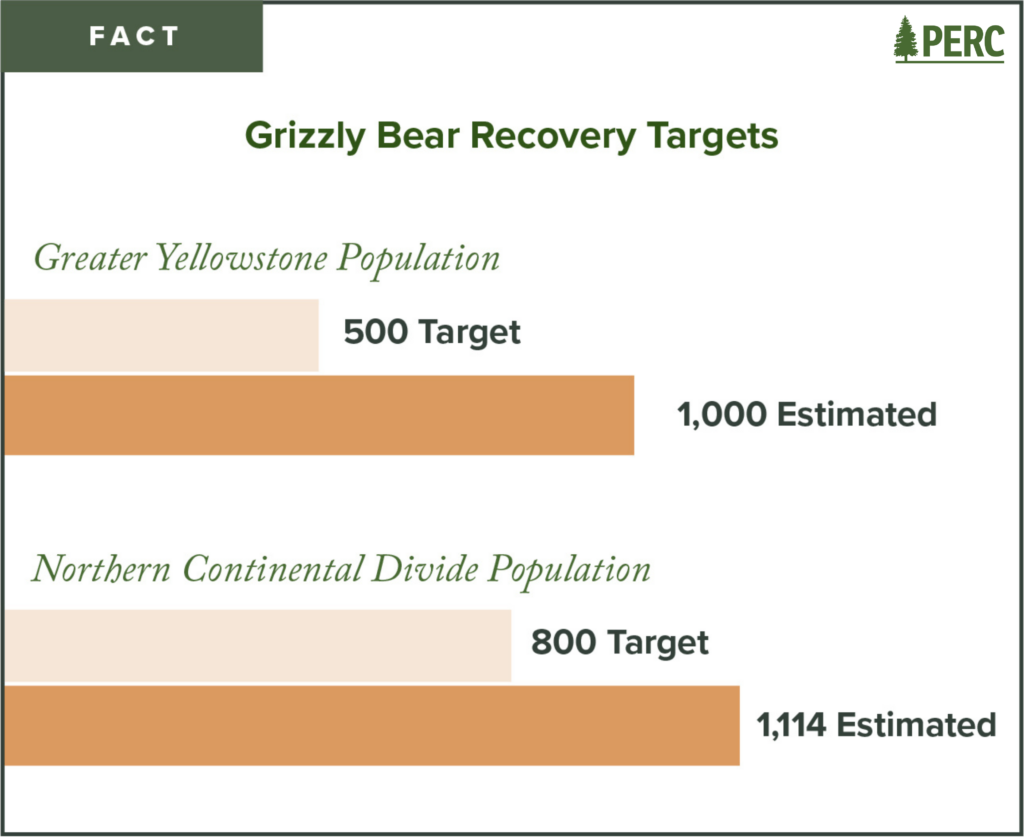 FACT

PERC

Grizzly Bear Recovery Targets

Greater Yellowstone Population

500 Target

1,000 Estimated

Northern Continental Divide Population

800 Target

1,114 Estimated